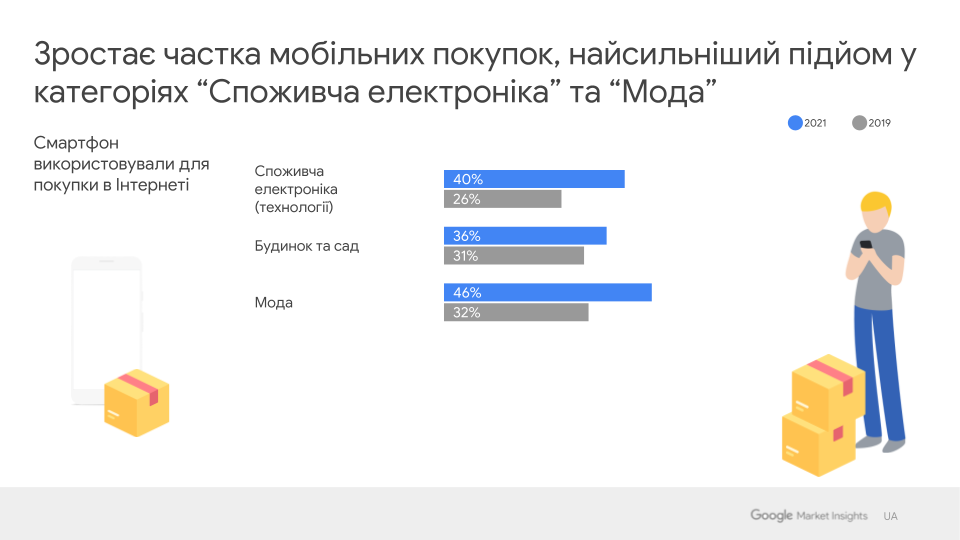 Зростає частка мобільних покупок, найсильніший підйом у категоріях “Споживча електроніка” та “Мода”

2021 2019

Смартфон використовували для покупки в Інтернеті

Споживча електроніка (технології)
40%
26%

Будинок та сад
36%
31%

Мода
46%
32%

Google Market Insights UA